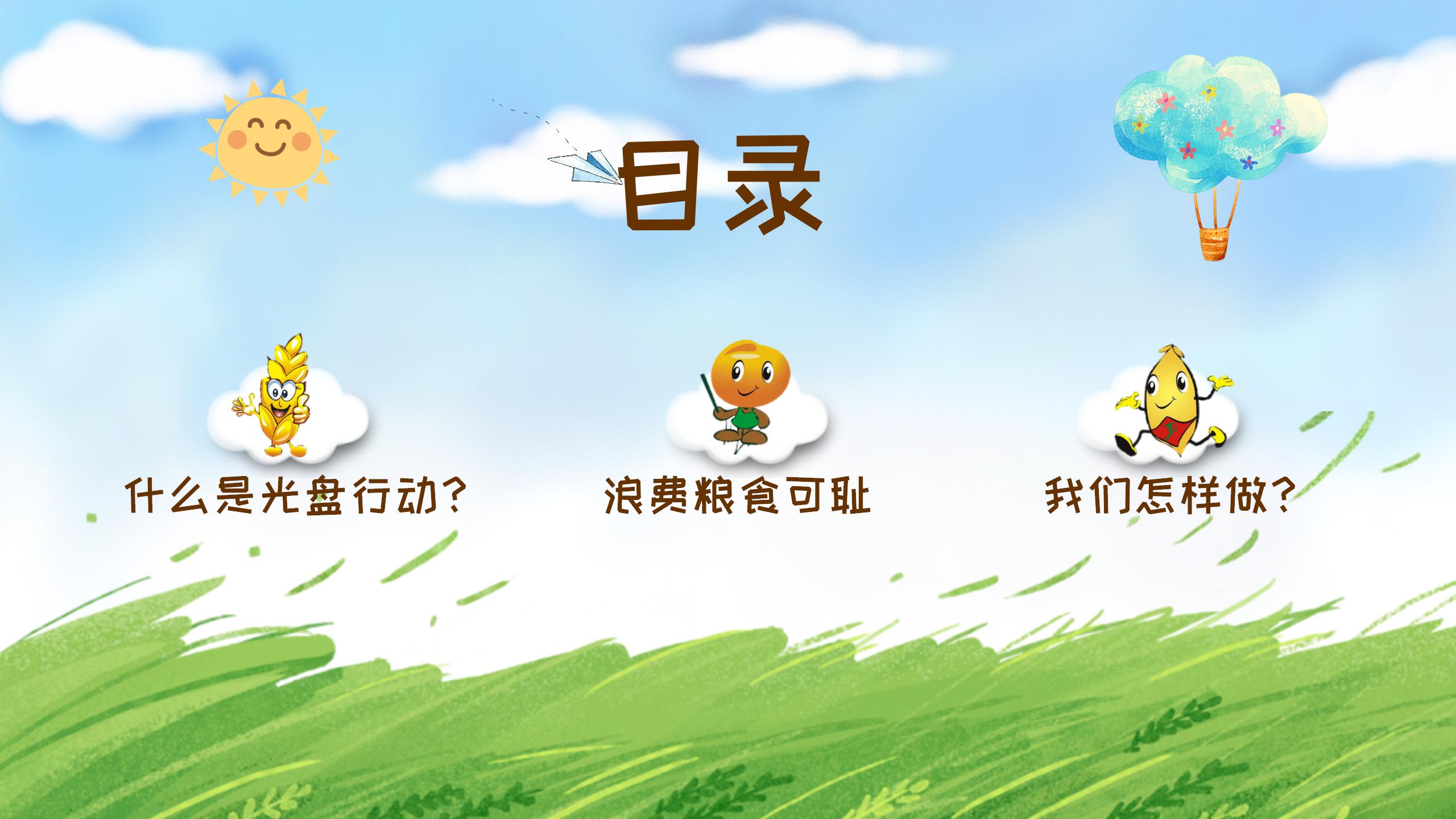 目录

什么是光盘行动?

浪费粮食可耻

我们怎样做?